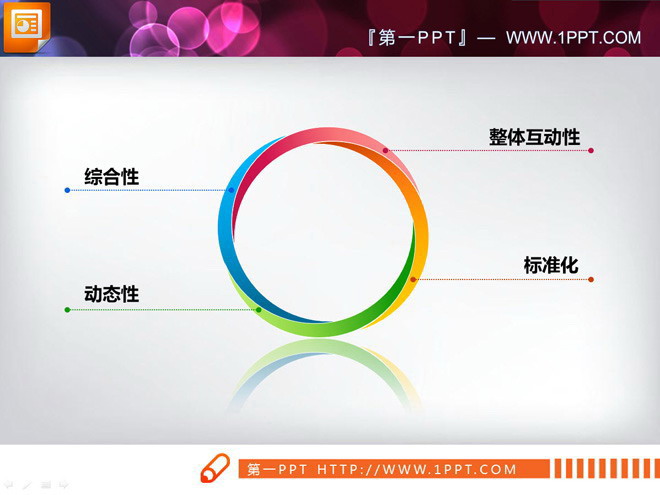 『第一PPT』— WWW.1PPT.COM

整体互动性

综合性

标准化

动态性

第一PPT HTTP://WWW.1PPT.COM